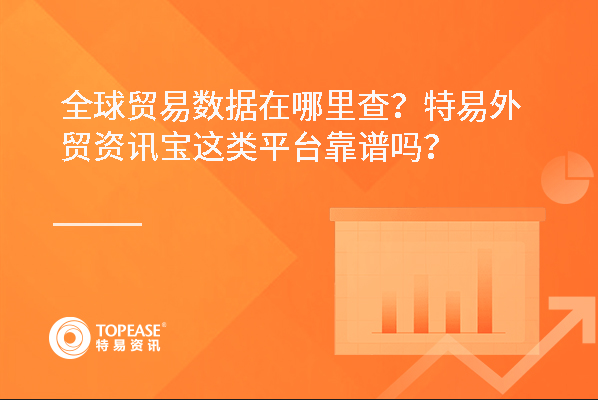 全球贸易数据在哪里查？特易外贸资讯宝这类平台靠谱吗？

TOPEASE®
特易资讯